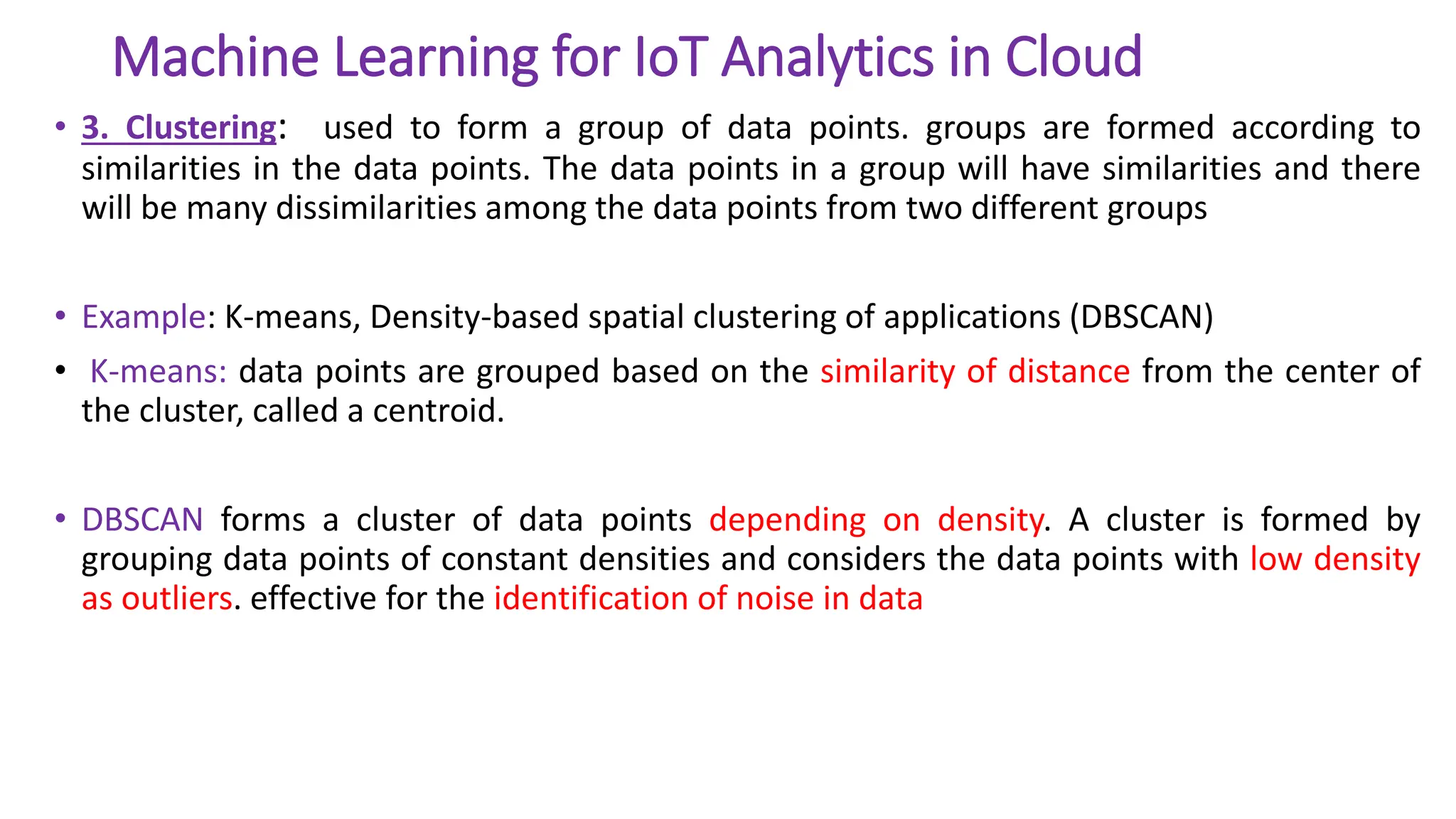 Machine Learning for IoT Analytics in Cloud

• 3. Clustering: used to form a group of data points. groups are formed according to similarities in the data points. The data points in a group will have similarities and there will be many dissimilarities among the data points from two different groups

• Example: K-means, Density-based spatial clustering of applications (DBSCAN)

• K-means: data points are grouped based on the similarity of distance from the center of the cluster, called a centroid.

• DBSCAN forms a cluster of data points depending on density. A cluster is formed by grouping data points of constant densities and considers the data points with low density as outliers. effective for the identification of noise in data